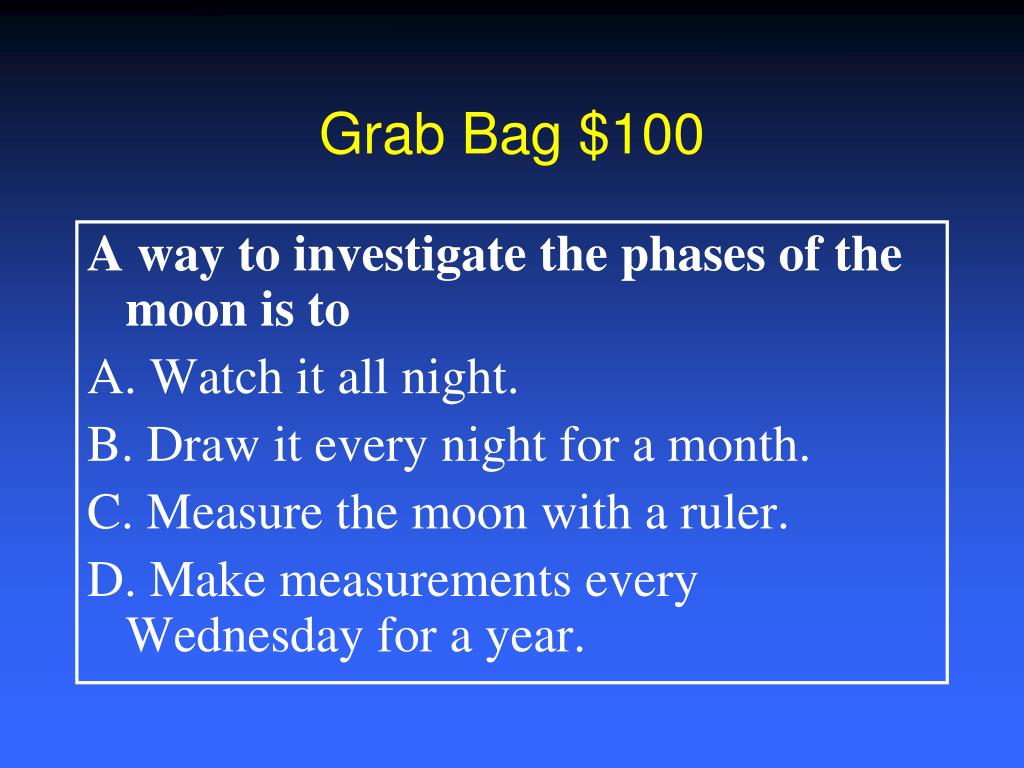 Grab Bag \$100

A way to investigate the phases of the moon is to

A. Watch it all night.

B. Draw it every night for a month.

C. Measure the moon with a ruler.

D. Make measurements every Wednesday for a year.